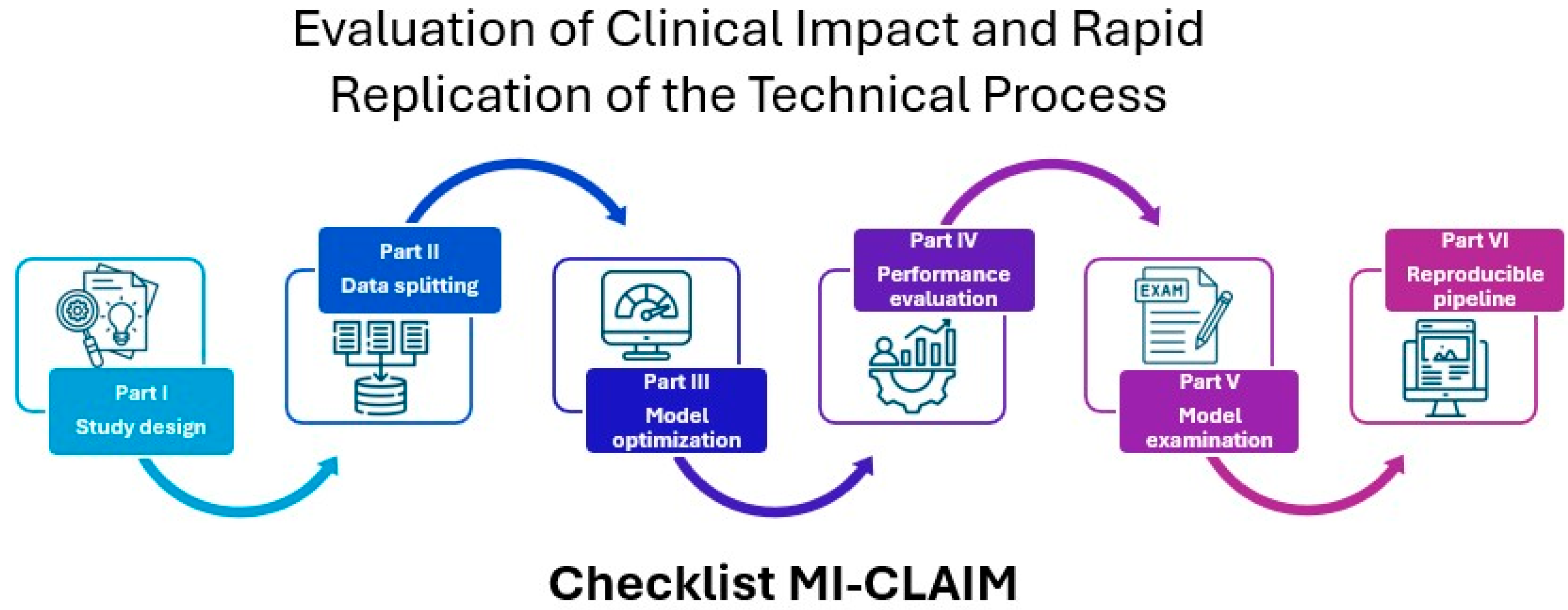 Evaluation of Clinical Impact and Rapid Replication of the Technical Process

Part I
Study design

Part II
Data splitting

Part III
Model optimization

Part IV
Performance evaluation

EXAM

Part V
Model examination

Part VI
Reproducible pipeline

Checklist MI-CLAIM